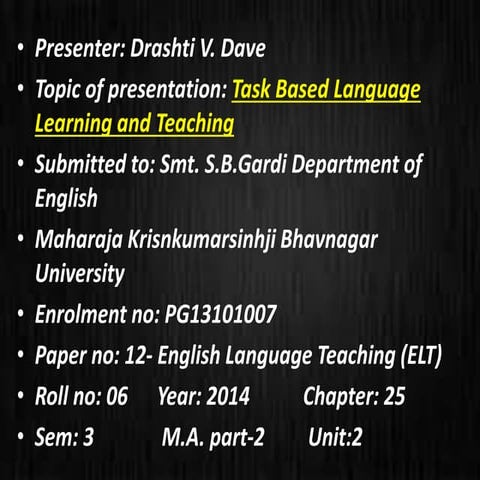 • Presenter: Drashti V. Dave
• Topic of presentation: Task Based Language Learning and Teaching
• Submitted to: Smt. S.B.Gardi Department of English
• Maharaja Krisnkumarsinhji Bhavnagar University
• Enrolment no: PG13101007
• Paper no: 12- English Language Teaching (ELT)
• Roll no: 06 Year: 2014 Chapter: 25
• Sem: 3 M.A. part-2 Unit:2